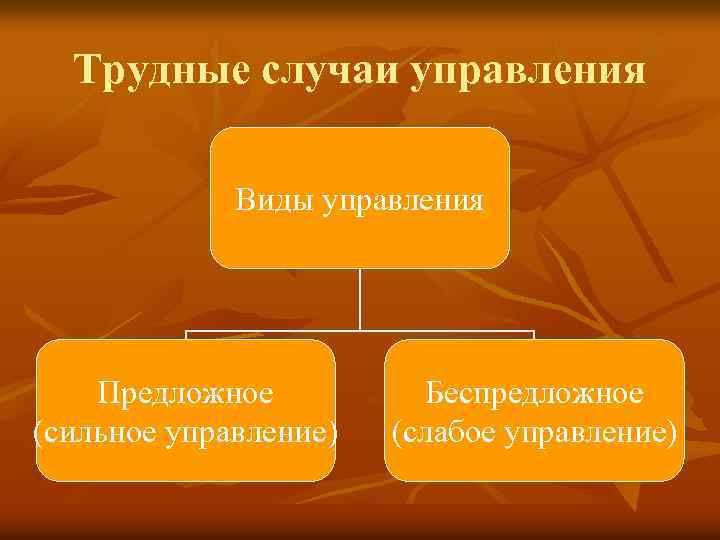 Трудные случаи управления

Виды управления

Предложное (сильное управление)

Беспредложное (слабое управление)